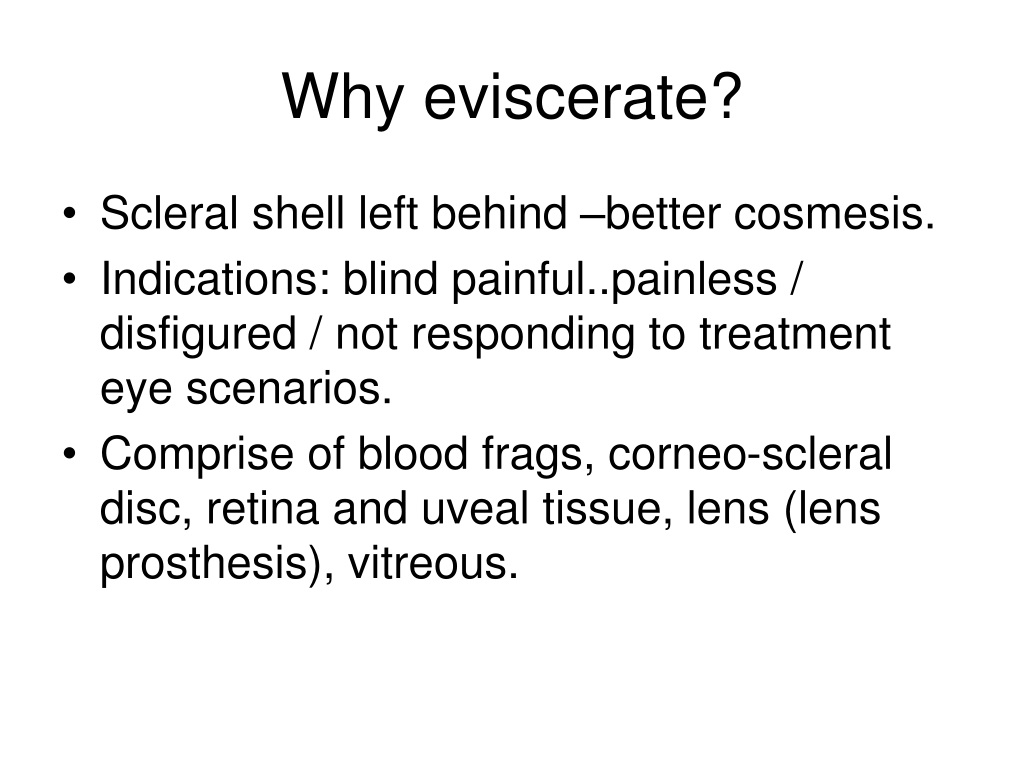 Why eviscerate?

• Scleral shell left behind –better cosmesis.
• Indications: blind painful..painless / disfigured / not responding to treatment eye scenarios.
• Comprise of blood frags, corneo-scleral disc, retina and uveal tissue, lens (lens prosthesis), vitreous.